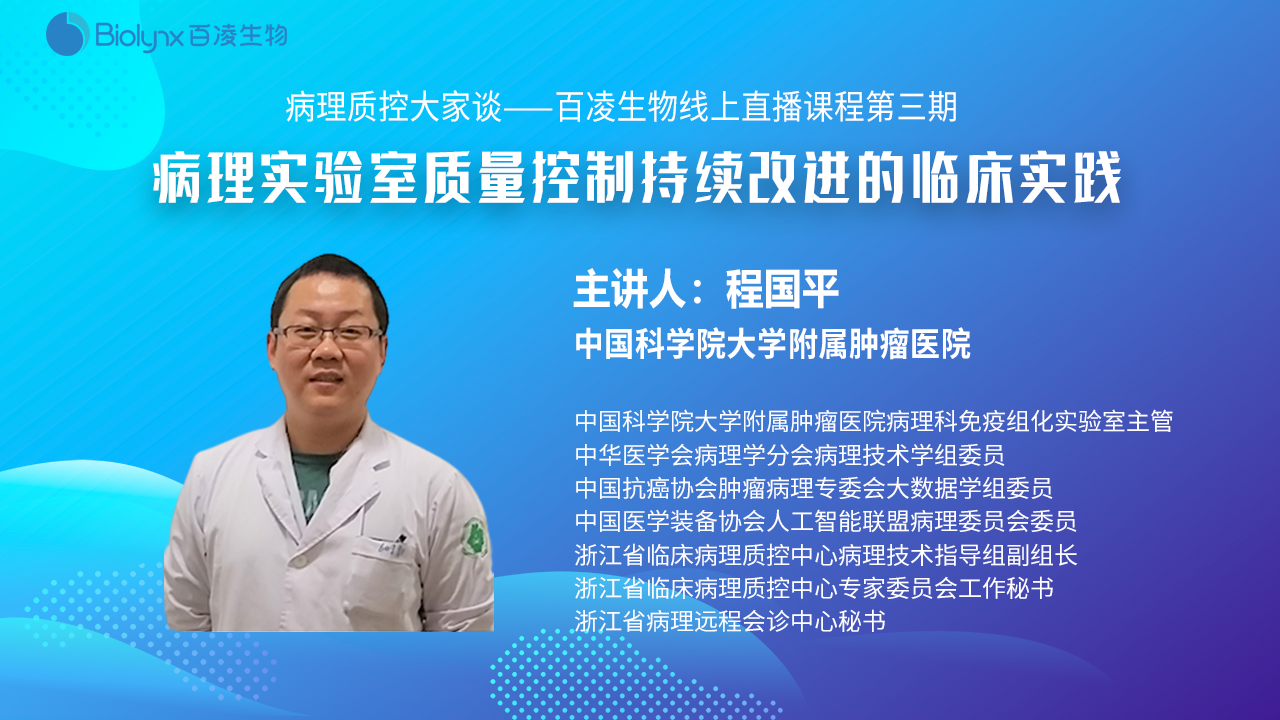 Biolynx 百凌生物

病理质控大家谈——百凌生物线上直播课程第三期

病理实验室质量控制持续改进的临床实践

主讲人：程国平

中国科学院大学附属肿瘤医院

中国科学院大学附属肿瘤医院病理科免疫组化实验室主管
中华医学会病理学分会病理技术学组委员
中国抗癌协会肿瘤病理专委会大数据学组委员
中国医学装备协会人工智能联盟病理委员会委员
浙江省临床病理质控中心病理技术指导组副组长
浙江省临床病理质控中心专家委员会工作秘书
浙江省病理远程会诊中心秘书